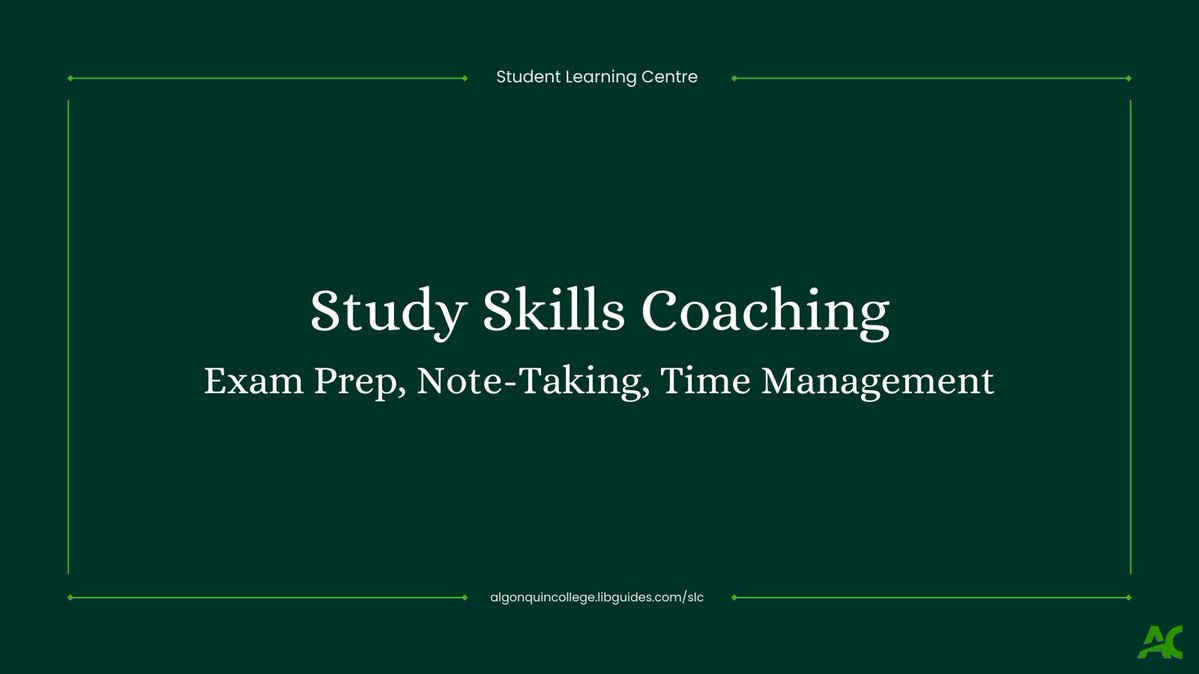 Student Learning Centre

Study Skills Coaching

Exam Prep, Note-Taking, Time Management

algonquincollege.libguides.com/slc

AC